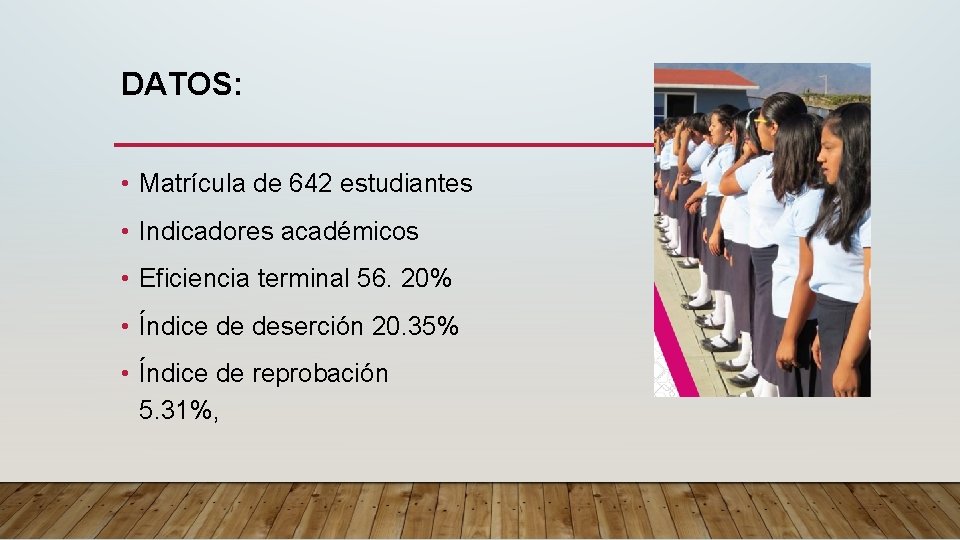 DATOS:

• Matrícula de 642 estudiantes
• Indicadores académicos
• Eficiencia terminal 56. 20%
• Índice de deserción 20.35%
• Índice de reprobación 5.31%,